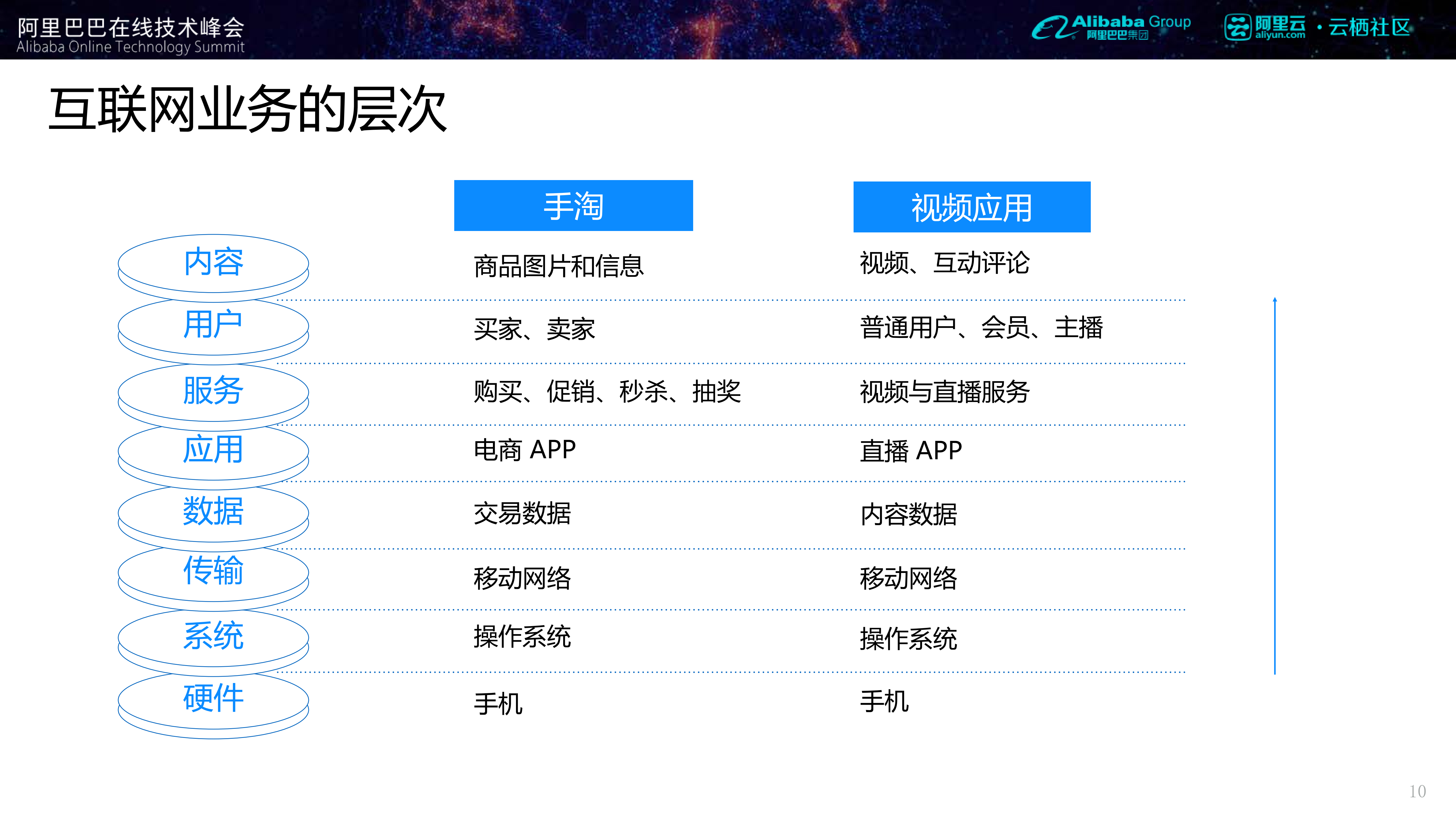 阿里巴巴在线技术峰会
Alibaba Online Technology Summit

Alibaba Group 阿里巴巴集团

阿里云 aliyun.com · 云栖社区

互联网业务的层次

| | 手淘 | 视频应用 |
|---|---|---|
| 内容 | 商品图片和信息 | 视频、互动评论 |
| 用户 | 买家、卖家 | 普通用户、会员、主播 |
| 服务 | 购买、促销、秒杀、抽奖 | 视频与直播服务 |
| 应用 | 电商 APP | 直播 APP |
| 数据 | 交易数据 | 内容数据 |
| 传输 | 移动网络 | 移动网络 |
| 系统 | 操作系统 | 操作系统 |
| 硬件 | 手机 | 手机 |

10